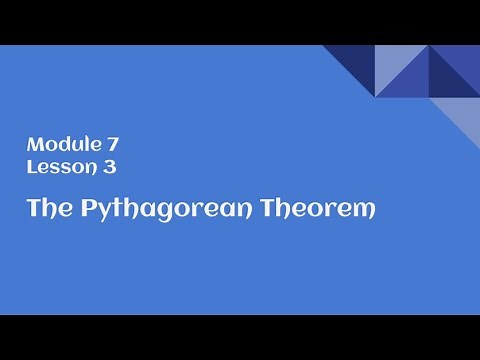 Module 7
Lesson 3

The Pythagorean Theorem